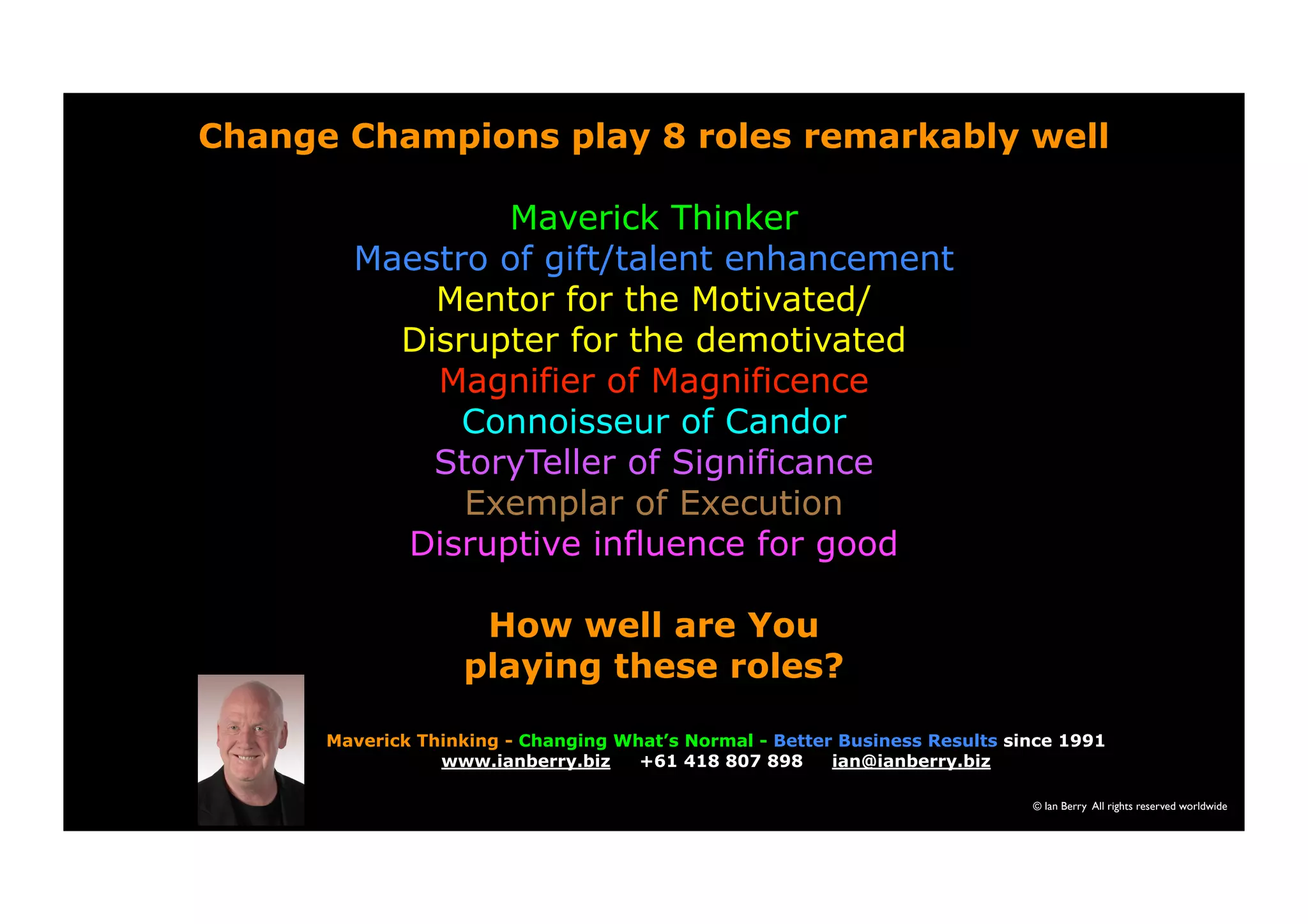 Change Champions play 8 roles remarkably well

Maverick Thinker
Maestro of gift/talent enhancement
Mentor for the Motivated/
Disrupter for the demotivated
Magnifier of Magnificence
Connoisseur of Candor
StoryTeller of Significance
Exemplar of Execution
Disruptive influence for good

How well are You
playing these roles?

Maverick Thinking - Changing What's Normal - Better Business Results since 1991
www.ianberry.biz +61 418 807 898 ian@ianberry.biz

© Ian Berry All rights reserved worldwide